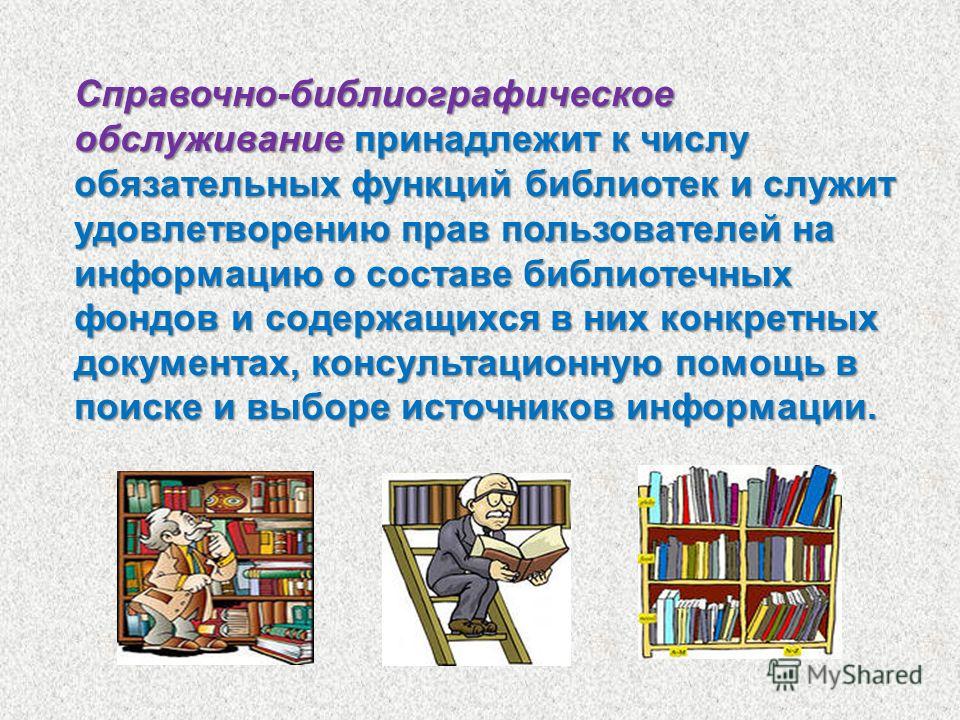 Справочно-библиографическое обслуживание принадлежит к числу обязательных функций библиотек и служит удовлетворению прав пользователей на информацию о составе библиотечных фондов и содержащихся в них конкретных документах, консультационную помощь в поиске и выборе источников информации.

MyShared